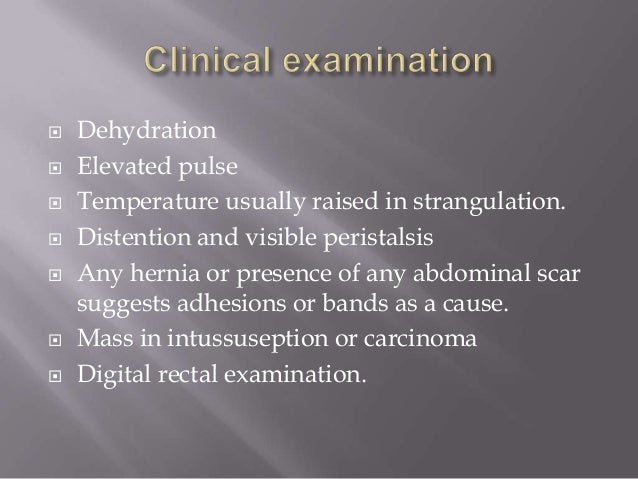 Clinical examination

- Dehydration
- Elevated pulse
- Temperature usually raised in strangulation.
- Distention and visible peristalsis
- Any hernia or presence of any abdominal scar suggests adhesions or bands as a cause.
- Mass in intussuseption or carcinoma
- Digital rectal examination.